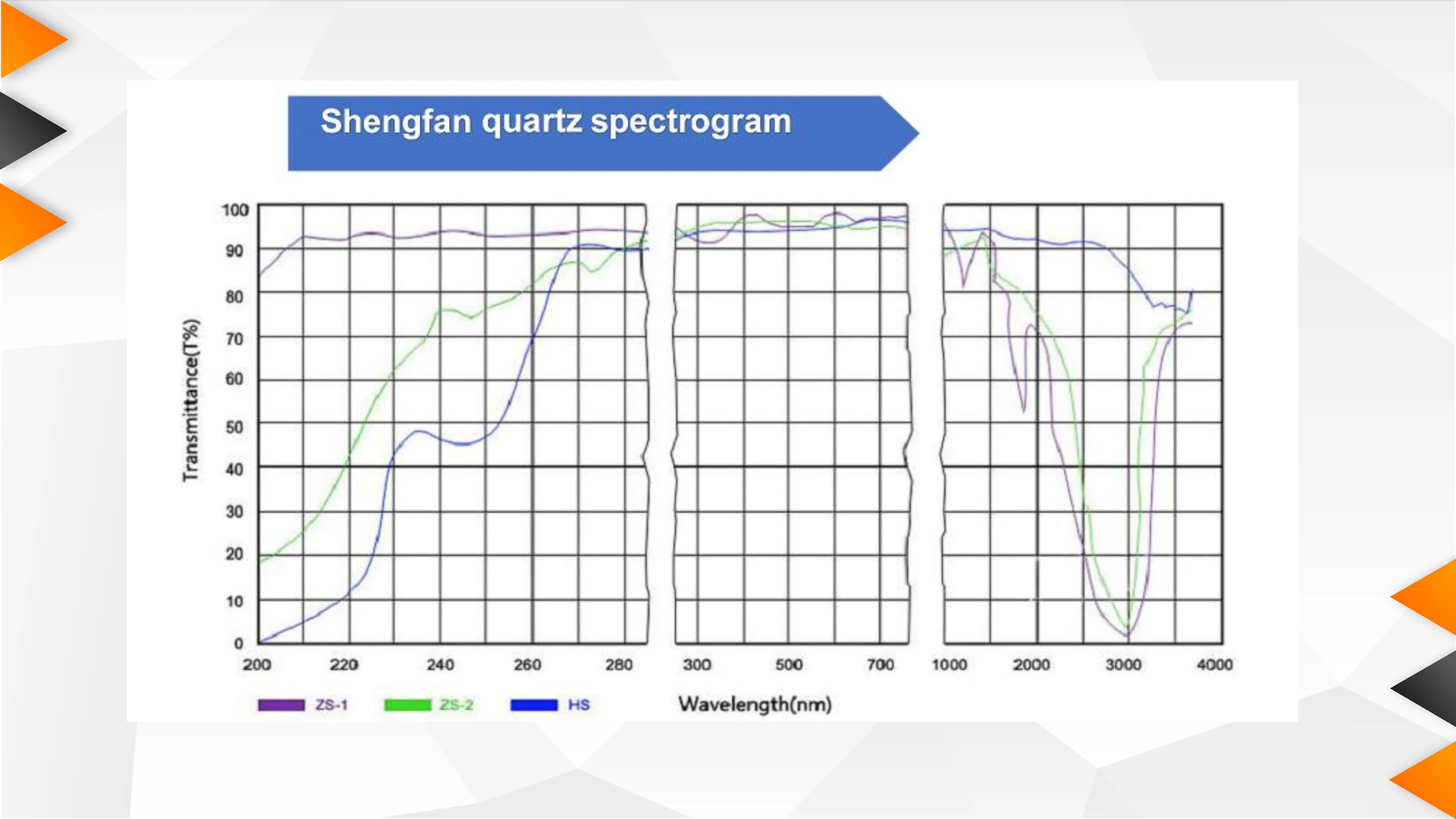 Shengfan quartz spectrogram

Transmittance(T%)

100
90
80
70
60
50
40
30
20
10
0

200 220 240 260 280 300 500 700 1000 2000 3000 4000

ZS-1 ZS-2 HS

Wavelength(nm)